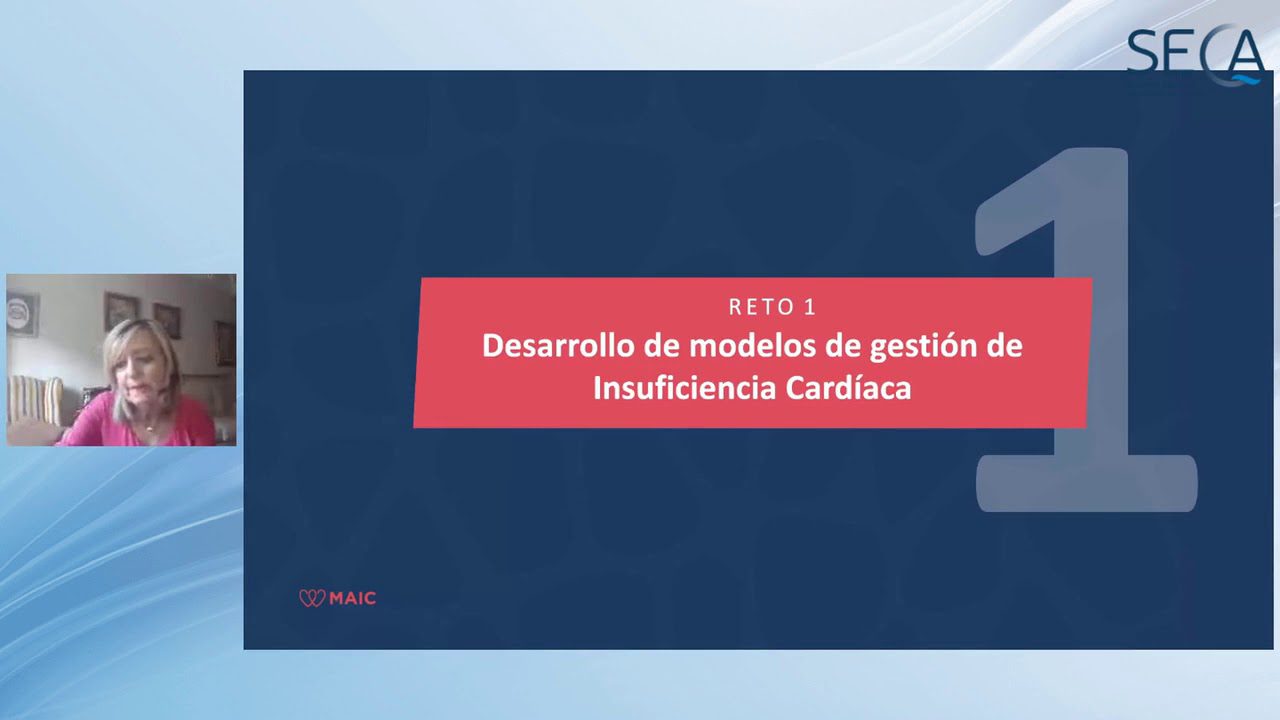 SECA

1

RETO 1
Desarrollo de modelos de gestión de Insuficiencia Cardíaca

MAIC